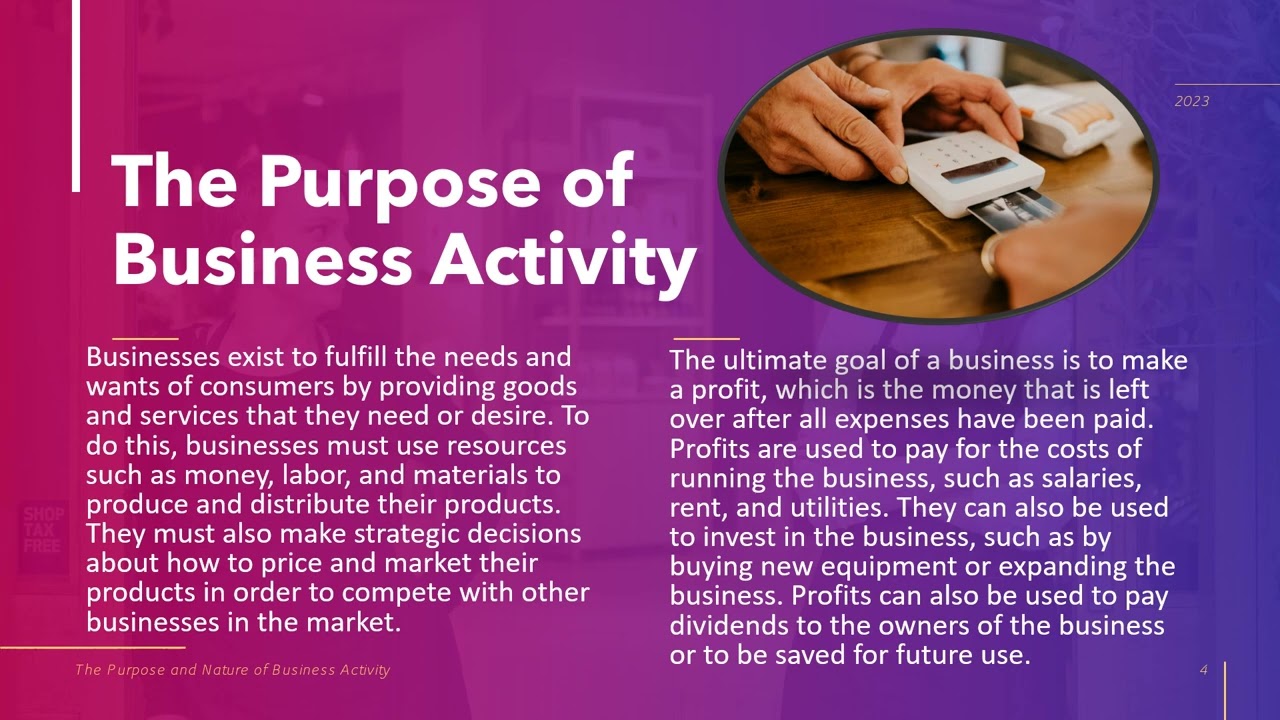 2023

The Purpose of Business Activity

Businesses exist to fulfill the needs and wants of consumers by providing goods and services that they need or desire. To do this, businesses must use resources such as money, labor, and materials to produce and distribute their products. They must also make strategic decisions about how to price and market their products in order to compete with other businesses in the market.

The ultimate goal of a business is to make a profit, which is the money that is left over after all expenses have been paid. Profits are used to pay for the costs of running the business, such as salaries, rent, and utilities. They can also be used to invest in the business, such as by buying new equipment or expanding the business. Profits can also be used to pay dividends to the owners of the business or to be saved for future use.

SHOP TAX FREE

The Purpose and Nature of Business Activity

4